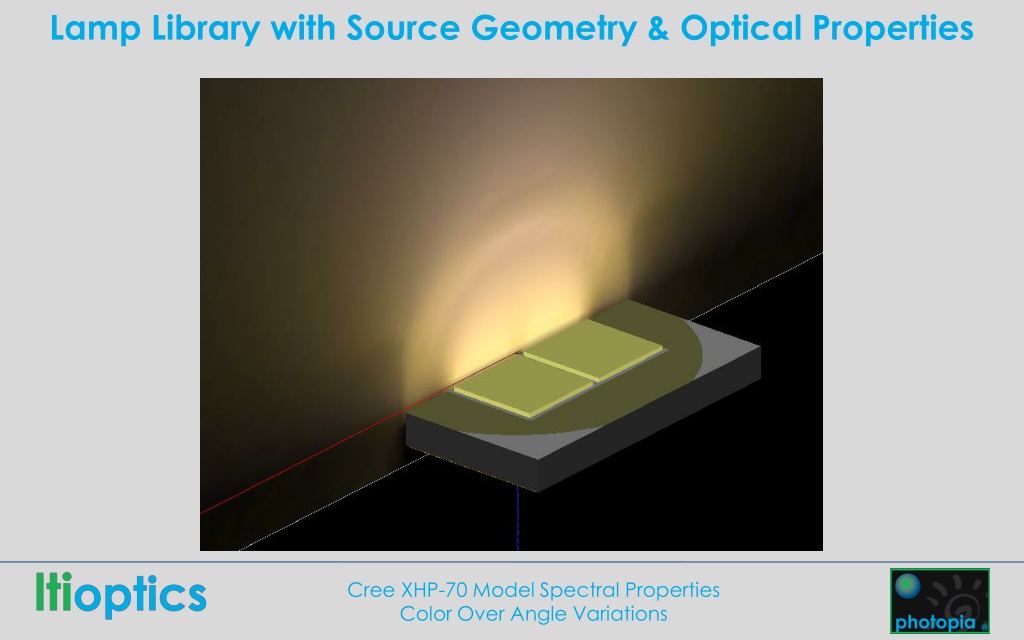 Lamp Library with Source Geometry & Optical Properties

ltioptics

Cree XHP-70 Model Spectral Properties
Color Over Angle Variations

photopia